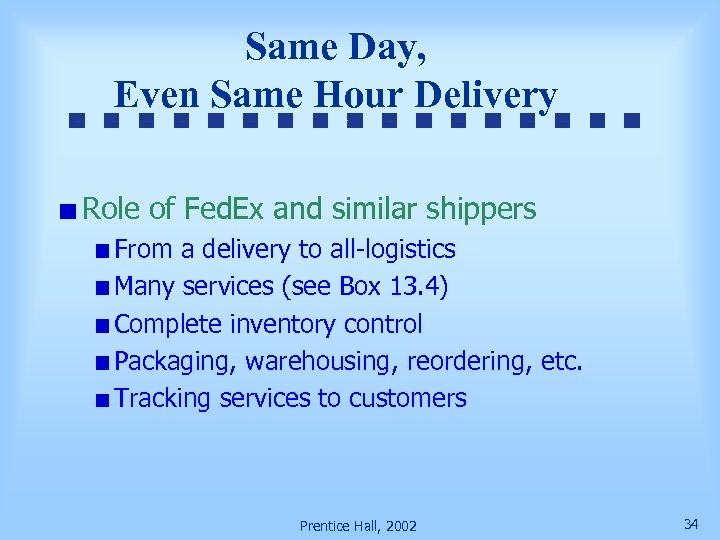 Same Day,
Even Same Hour Delivery

- Role of FedEx and similar shippers
  - From a delivery to all-logistics
  - Many services (see Box 13.4)
  - Complete inventory control
  - Packaging, warehousing, reordering, etc.
  - Tracking services to customers

Prentice Hall, 2002

34